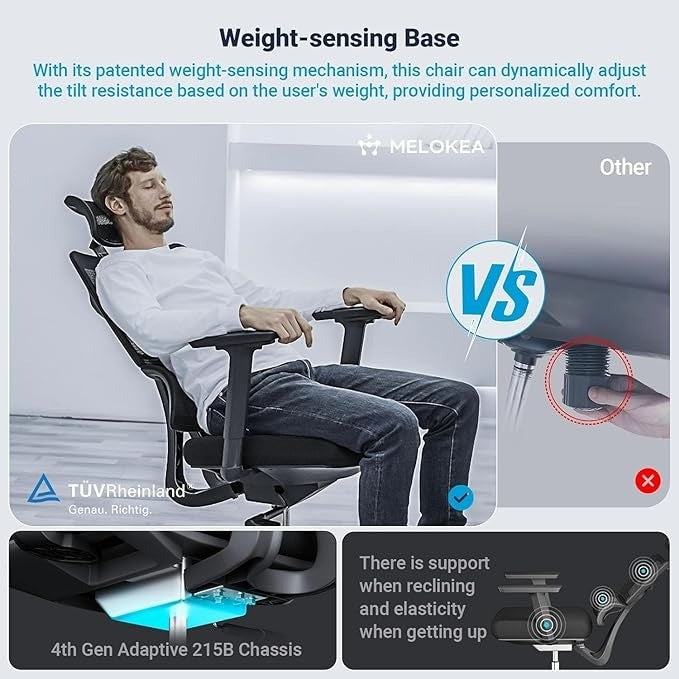 Weight-sensing Base

With its patented weight-sensing mechanism, this chair can dynamically adjust the tilt resistance based on the user's weight, providing personalized comfort.

MELOKEA

Other

VS

TÜVRheinland
Genau. Richtig.

4th Gen Adaptive 215B Chassis

There is support when reclining and elasticity when getting up